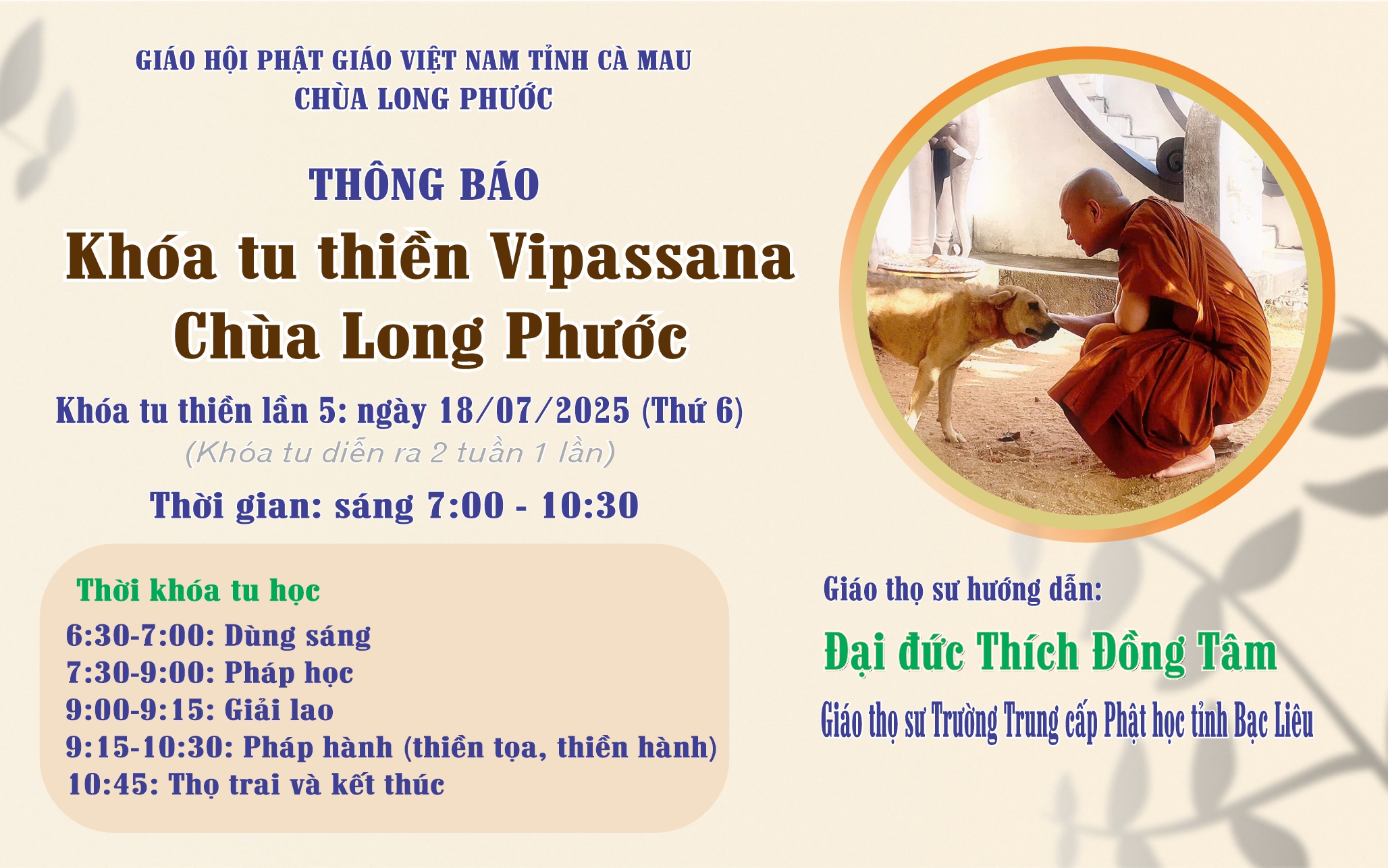 GIÁO HỘI PHẬT GIÁO VIỆT NAM TỈNH CÀ MAU
CHÙA LONG PHƯỚC

THÔNG BÁO

Khóa tu thiền Vipassana
Chùa Long Phước

Khóa tu thiền lần 5: ngày 18/07/2025 (Thứ 6)
(Khóa tu diễn ra 2 tuần 1 lần)

Thời gian: sáng 7:00 - 10:30

Thời khóa tu học
6:30-7:00: Dùng sáng
7:30-9:00: Pháp học
9:00-9:15: Giải lao
9:15-10:30: Pháp hành (thiền tọa, thiền hành)
10:45: Thọ trai và kết thúc

Giáo thọ sư hướng dẫn:
Đại đức Thích Đồng Tâm
Giáo thọ sư Trường Trung cấp Phật học tỉnh Bạc Liêu